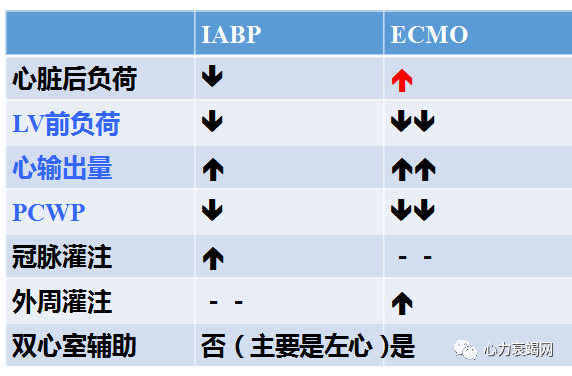 | | IABP | ECMO |
|---|---|---|
| 心脏后负荷 | ↓ | ↑ |
| LV前负荷 | ↓ | ↓↓ |
| 心输出量 | ↑ | ↑↑ |
| PCWP | ↓ | ↓↓ |
| 冠脉灌注 | ↑ | - - |
| 外周灌注 | - - | ↑ |
| 双心室辅助 | 否（主要是左心） | 是 |

心力衰竭网